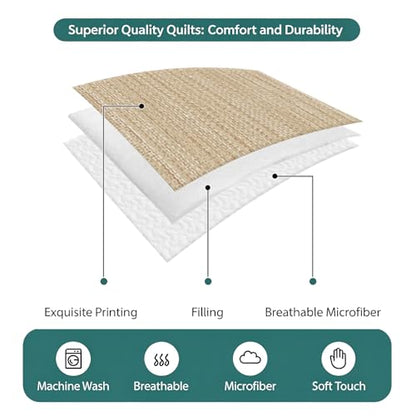 Superior Quality Quilts: Comfort and Durability

Exquisite Printing

Filling

Breathable Microfiber

Machine Wash

Breathable

Microfiber

Soft Touch